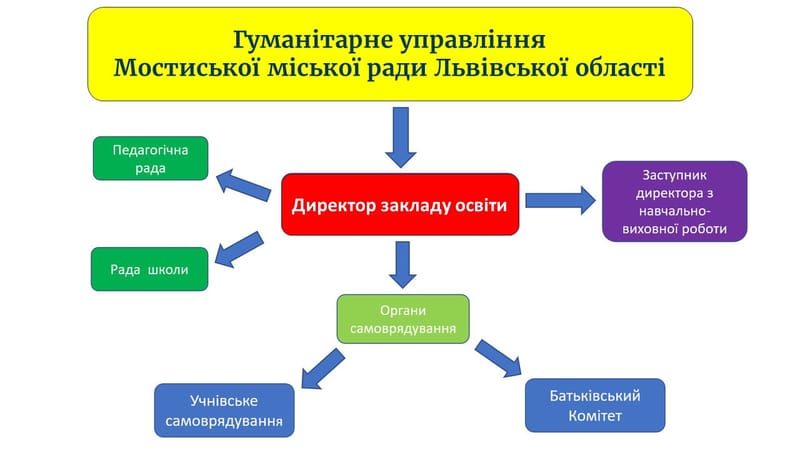 Гуманітарне управління
Мостиської міської ради Львівської області

Педагогічна рада

Директор закладу освіти

Заступник директора з навчально-виховної роботи

Рада школи

Органи самоврядування

Учнівське самоврядування

Батьківський Комітет